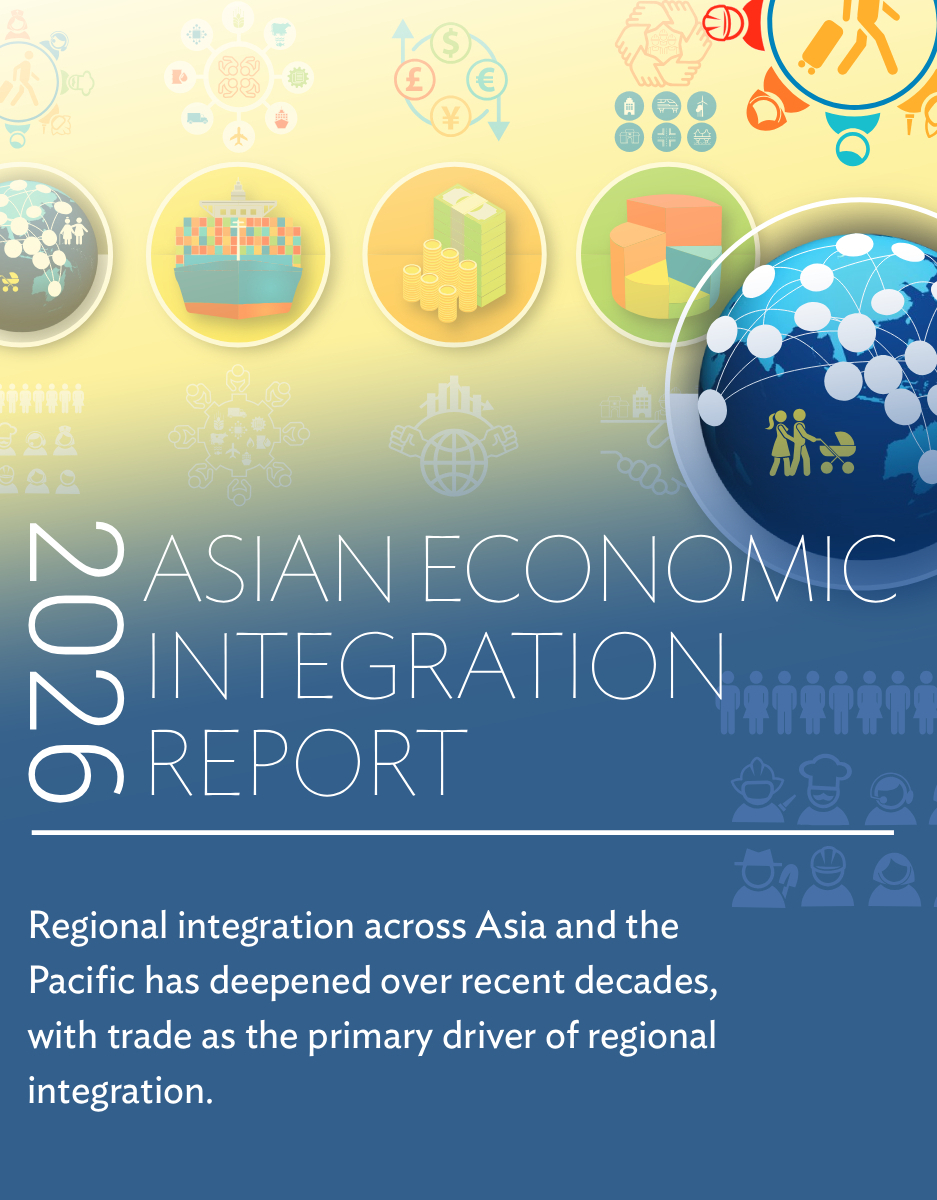 2026

ASIAN ECONOMIC INTEGRATION REPORT

Regional integration across Asia and the Pacific has deepened over recent decades, with trade as the primary driver of regional integration.